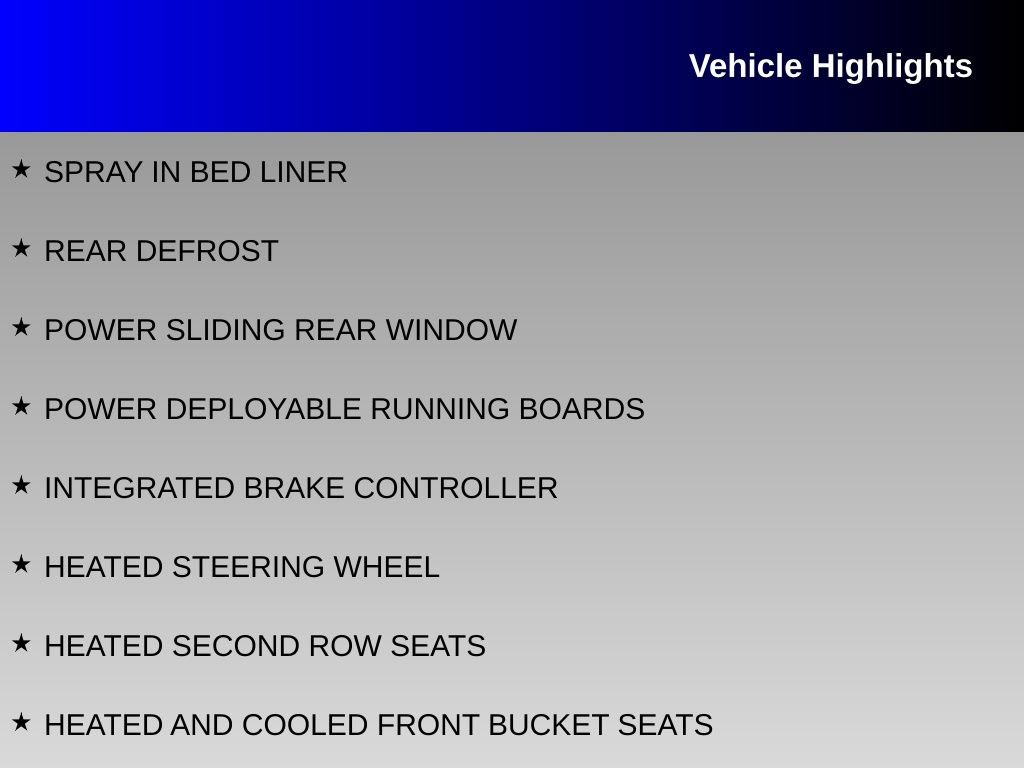 Vehicle Highlights

★ SPRAY IN BED LINER

★ REAR DEFROST

★ POWER SLIDING REAR WINDOW

★ POWER DEPLOYABLE RUNNING BOARDS

★ INTEGRATED BRAKE CONTROLLER

★ HEATED STEERING WHEEL

★ HEATED SECOND ROW SEATS

★ HEATED AND COOLED FRONT BUCKET SEATS